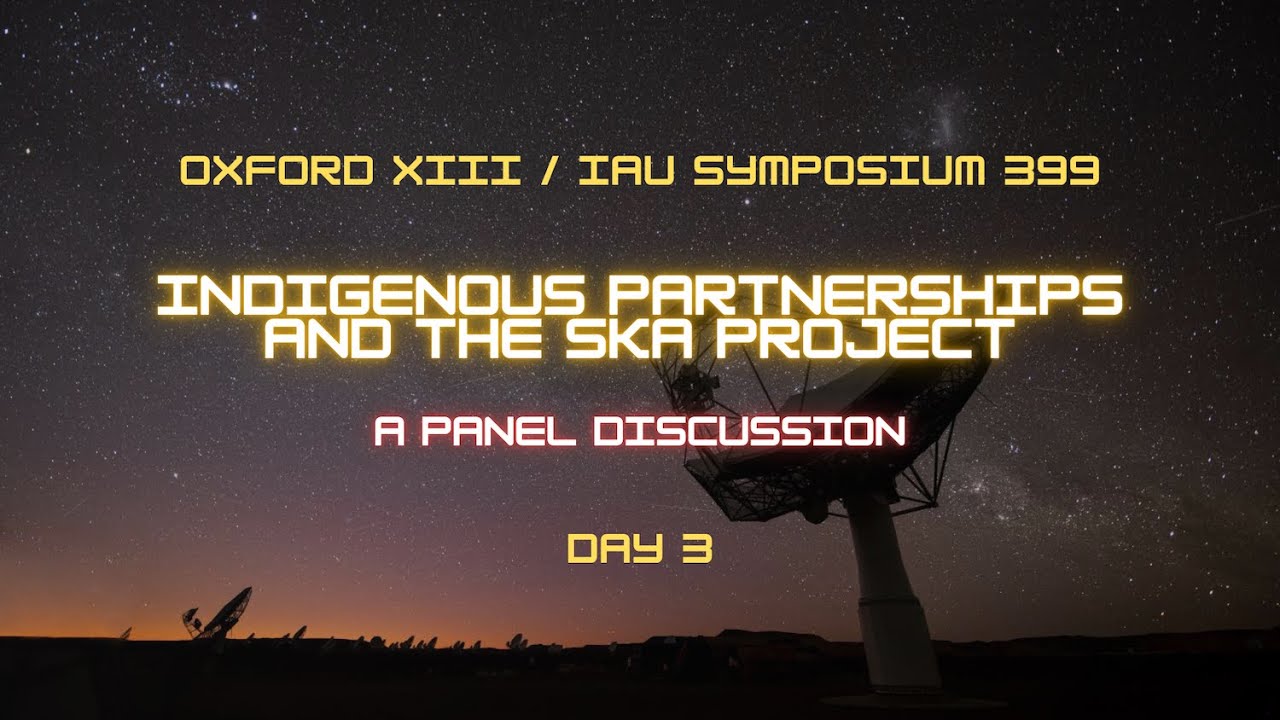 OXFORD XIII / IAU SYMPOSIUM 399

INDIGENOUS PARTNERSHIPS AND THE SKA PROJECT

A PANEL DISCUSSION

DAY 3